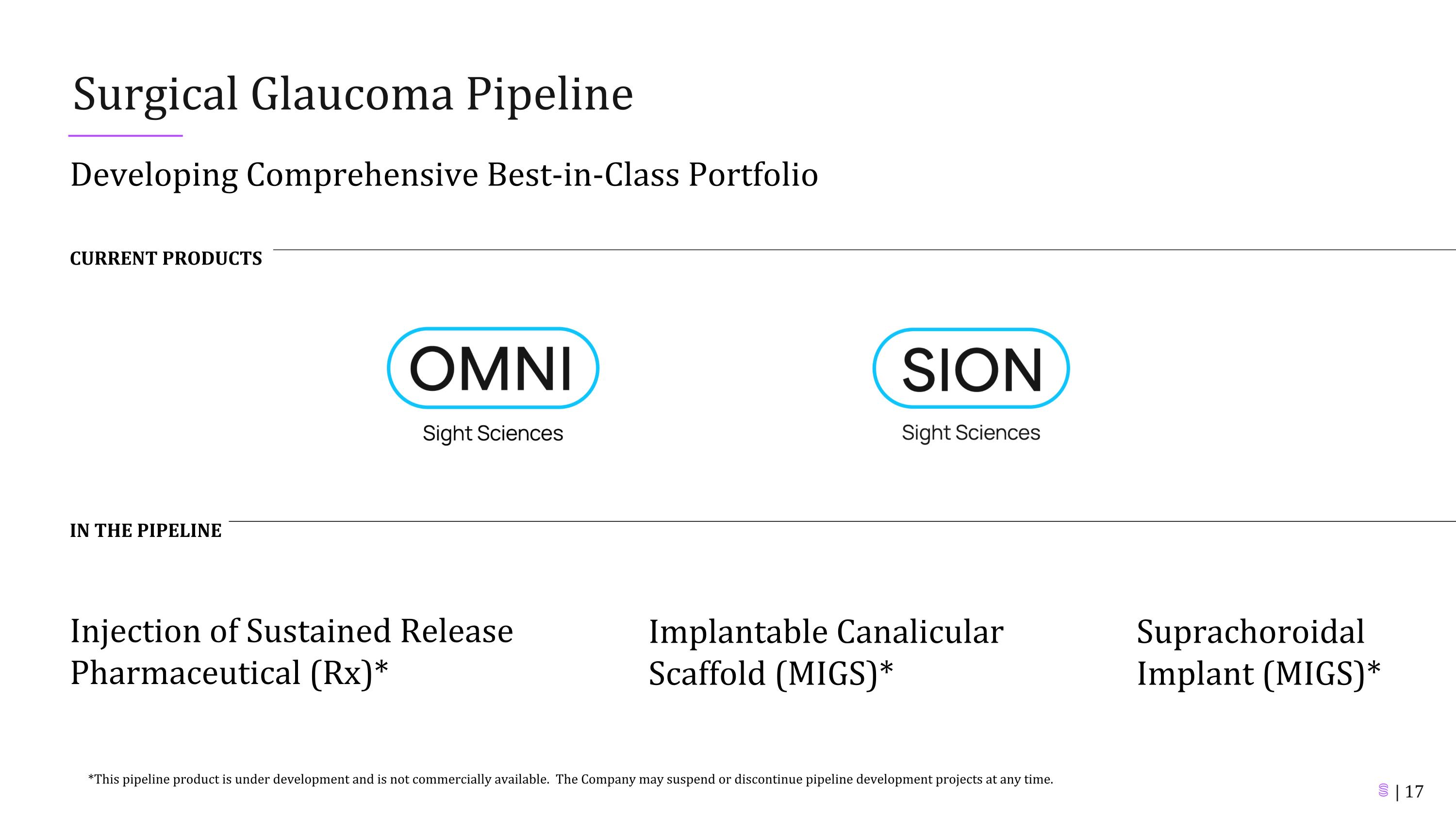 Surgical Glaucoma Pipeline

Developing Comprehensive Best-in-Class Portfolio

CURRENT PRODUCTS

OMNI
Sight Sciences

SION
Sight Sciences

IN THE PIPELINE

Injection of Sustained Release Pharmaceutical (Rx)*

Implantable Canalicular Scaffold (MIGS)*

Suprachoroidal Implant (MIGS)*

*This pipeline product is under development and is not commercially available. The Company may suspend or discontinue pipeline development projects at any time.

| 17